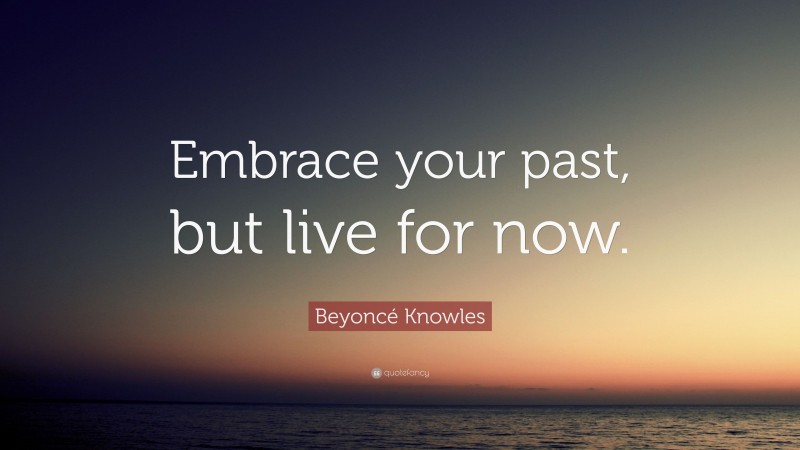 Embrace your past, but live for now.

Beyoncé Knowles

quotefancy